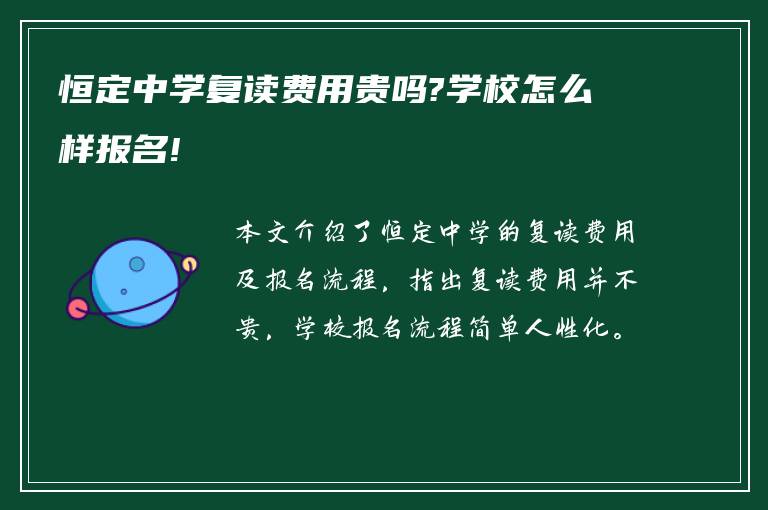 恒定中学复读费用贵吗?学校怎么样报名!

本文介绍了恒定中学的复读费用及报名流程，指出复读费用并不贵，学校报名流程简单人性化。